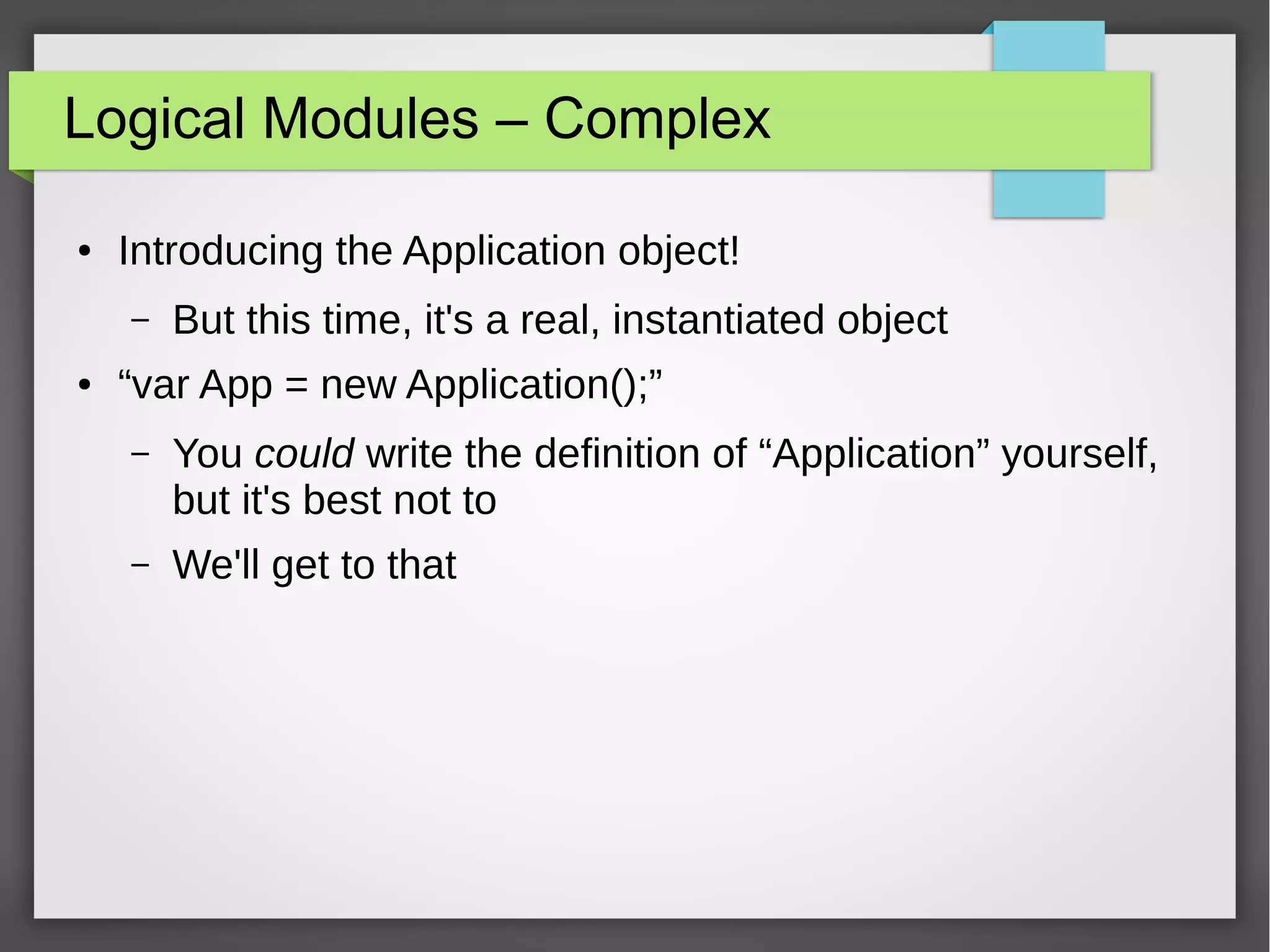 Logical Modules – Complex

• Introducing the Application object!
  – But this time, it's a real, instantiated object
• “var App = new Application();”
  – You could write the definition of “Application” yourself, but it's best not to
  – We'll get to that